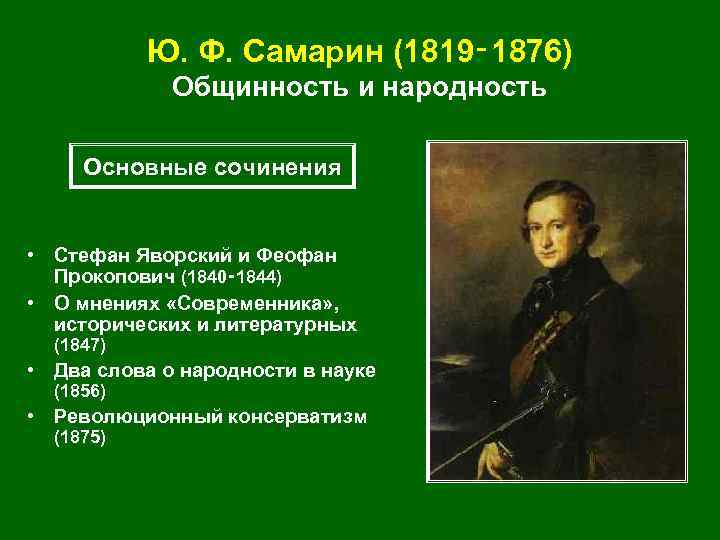 Ю. Ф. Самарин (1819-1876)
Общинность и народность

Основные сочинения

• Стефан Яворский и Феофан Прокопович (1840-1844)
• О мнениях «Современника», исторических и литературных (1847)
• Два слова о народности в науке (1856)
• Революционный консерватизм (1875)